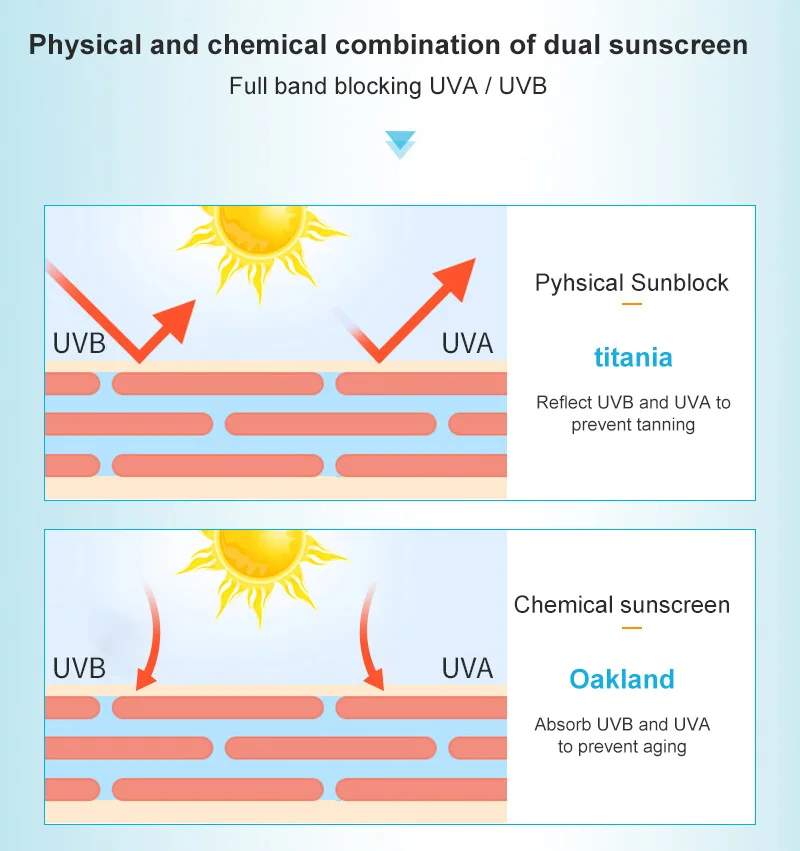 Physical and chemical combination of dual sunscreen

Full band blocking UVA / UVB

UVB

UVA

Pyhsical Sunblock

titania

Reflect UVB and UVA to prevent tanning

UVB

UVA

Chemical sunscreen

Oakland

Absorb UVB and UVA to prevent aging